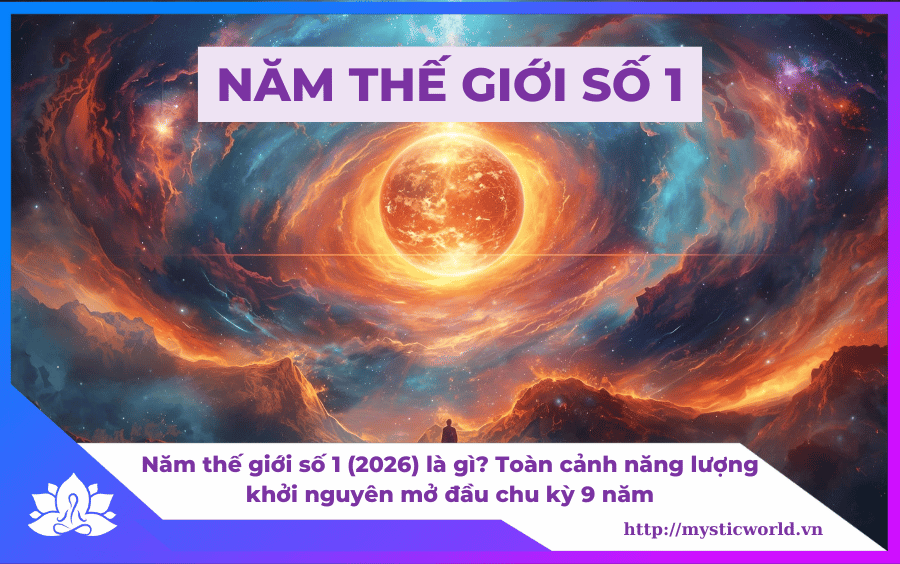 NĂM THẾ GIỚI SỐ 1

Năm thế giới số 1 (2026) là gì? Toàn cảnh năng lượng khởi nguyên mở đầu chu kỳ 9 năm

http://mysticworld.vn